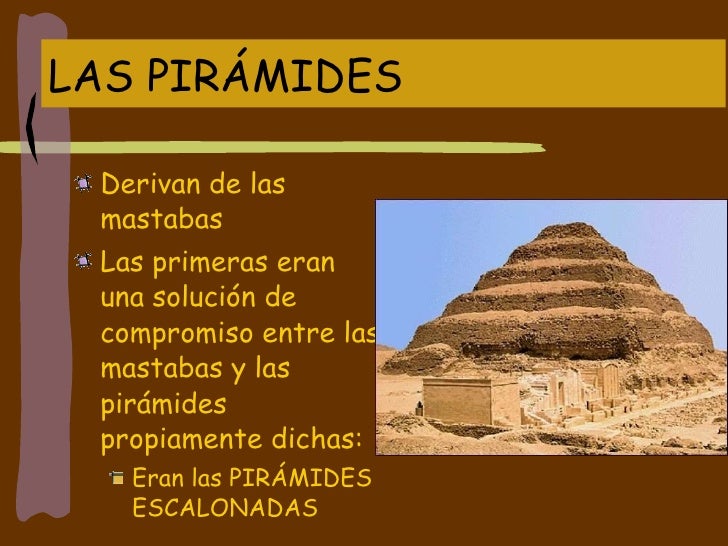 LAS PIRÁMIDES

Derivan de las mastabas

Las primeras eran una solución de compromiso entre las mastabas y las pirámides propiamente dichas:

Eran las PIRÁMIDES ESCALONADAS